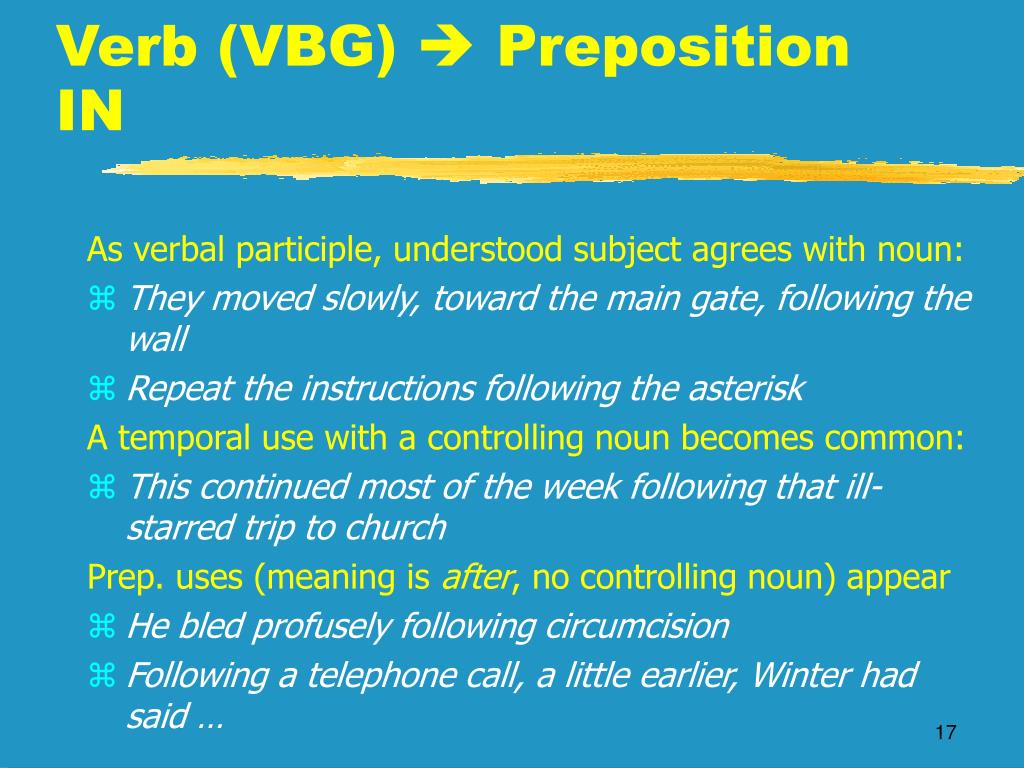 Verb (VBG) → Preposition IN

As verbal participle, understood subject agrees with noun:

⌘ They moved slowly, toward the main gate, following the wall

⌘ Repeat the instructions following the asterisk

A temporal use with a controlling noun becomes common:

⌘ This continued most of the week following that ill-starred trip to church

Prep. uses (meaning is after, no controlling noun) appear

⌘ He bled profusely following circumcision

⌘ Following a telephone call, a little earlier, Winter had said …

17